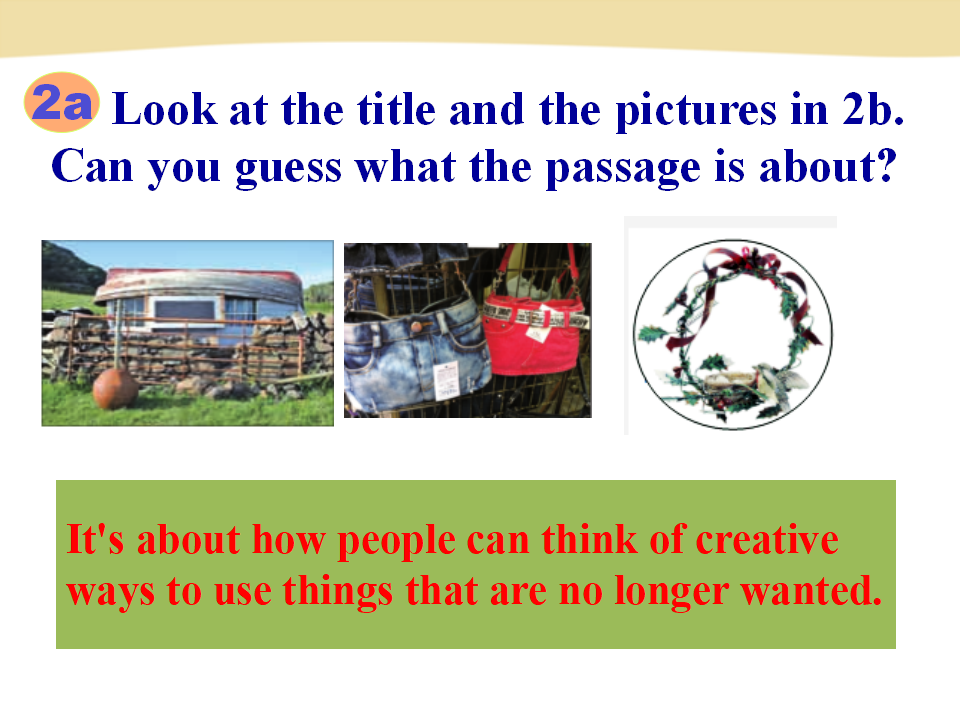 2a Look at the title and the pictures in 2b. Can you guess what the passage is about?

It's about how people can think of creative ways to use things that are no longer wanted.